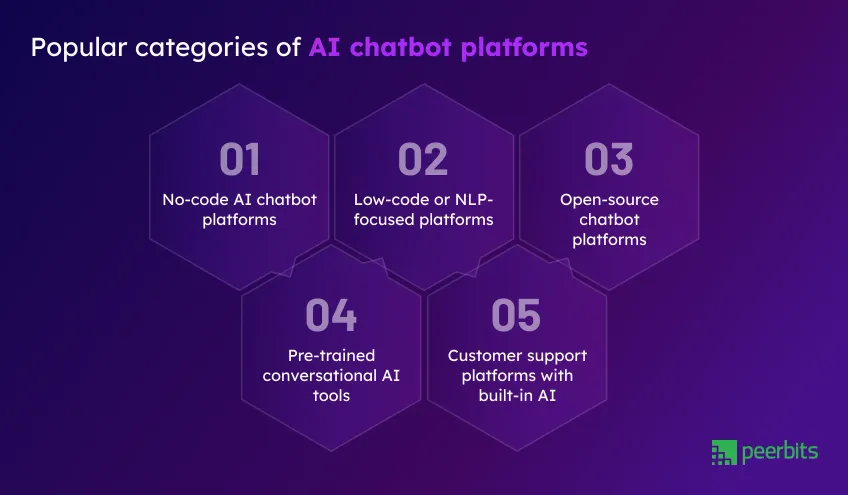 Popular categories of AI chatbot platforms

01
No-code AI chatbot platforms

02
Low-code or NLP-focused platforms

03
Open-source chatbot platforms

04
Pre-trained conversational AI tools

05
Customer support platforms with built-in AI

peerbits